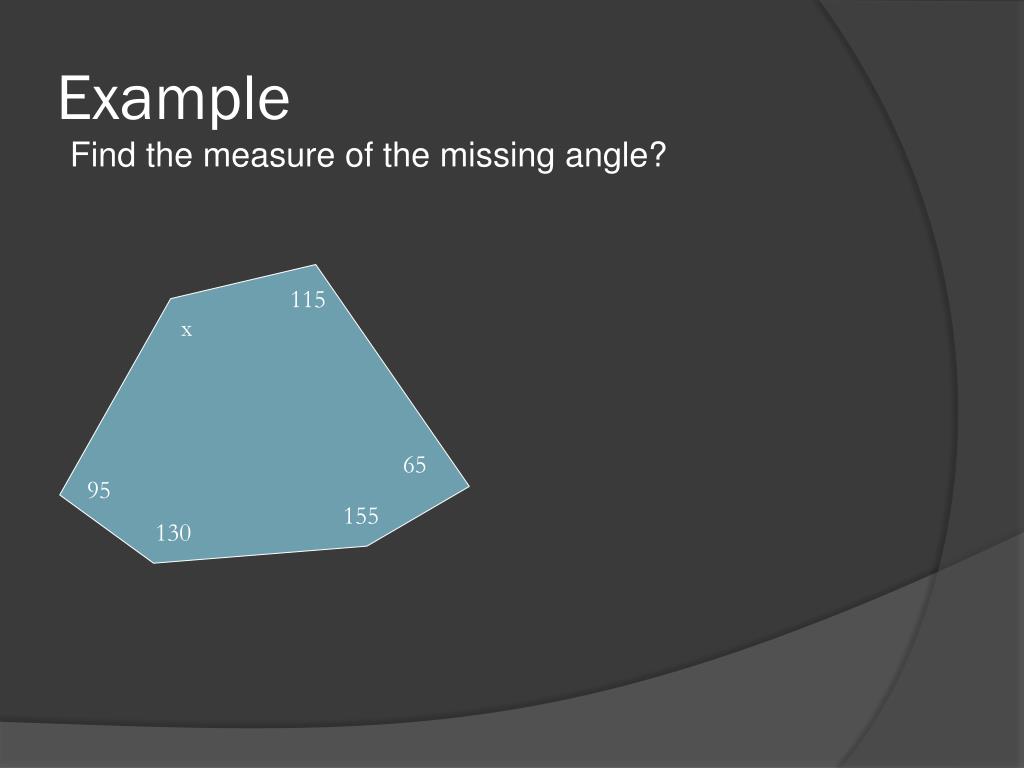 Example

Find the measure of the missing angle?

115

x

65

95

155

130